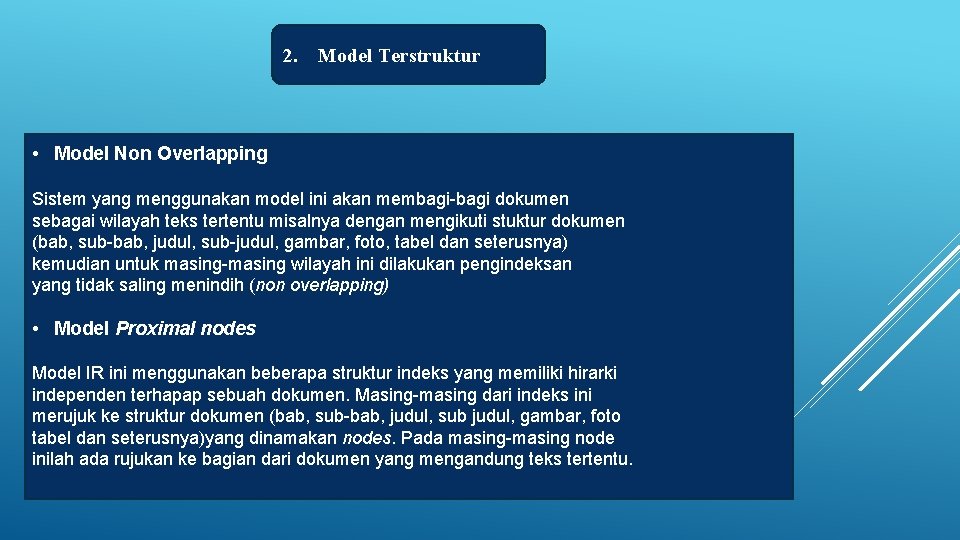 2. Model Terstruktur

• Model Non Overlapping

Sistem yang menggunakan model ini akan membagi-bagi dokumen sebagai wilayah teks tertentu misalnya dengan mengikuti stuktur dokumen (bab, sub-bab, judul, sub-judul, gambar, foto, tabel dan seterusnya) kemudian untuk masing-masing wilayah ini dilakukan pengindeksan yang tidak saling menindih (non overlapping)

• Model Proximal nodes

Model IR ini menggunakan beberapa struktur indeks yang memiliki hirarki independen terhapap sebuah dokumen. Masing-masing dari indeks ini merujuk ke struktur dokumen (bab, sub-bab, judul, sub judul, gambar, foto tabel dan seterusnya)yang dinamakan nodes. Pada masing-masing node inilah ada rujukan ke bagian dari dokumen yang mengandung teks tertentu.